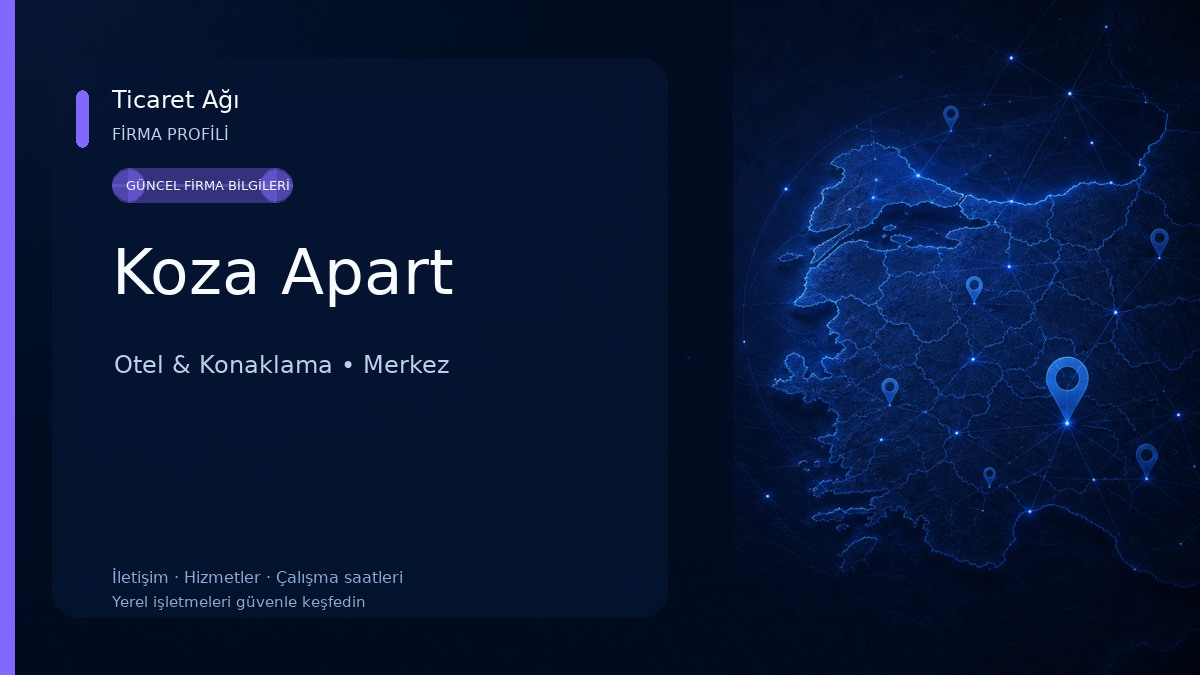 Ticaret Ağı
FİRMA PROFİLİ

GÜNCEL FİRMA BİLGİLERİ

Koza Apart

Otel & Konaklama • Merkez

İletişim · Hizmetler · Çalışma saatleri
Yerel işletmeleri güvenle keşfedin